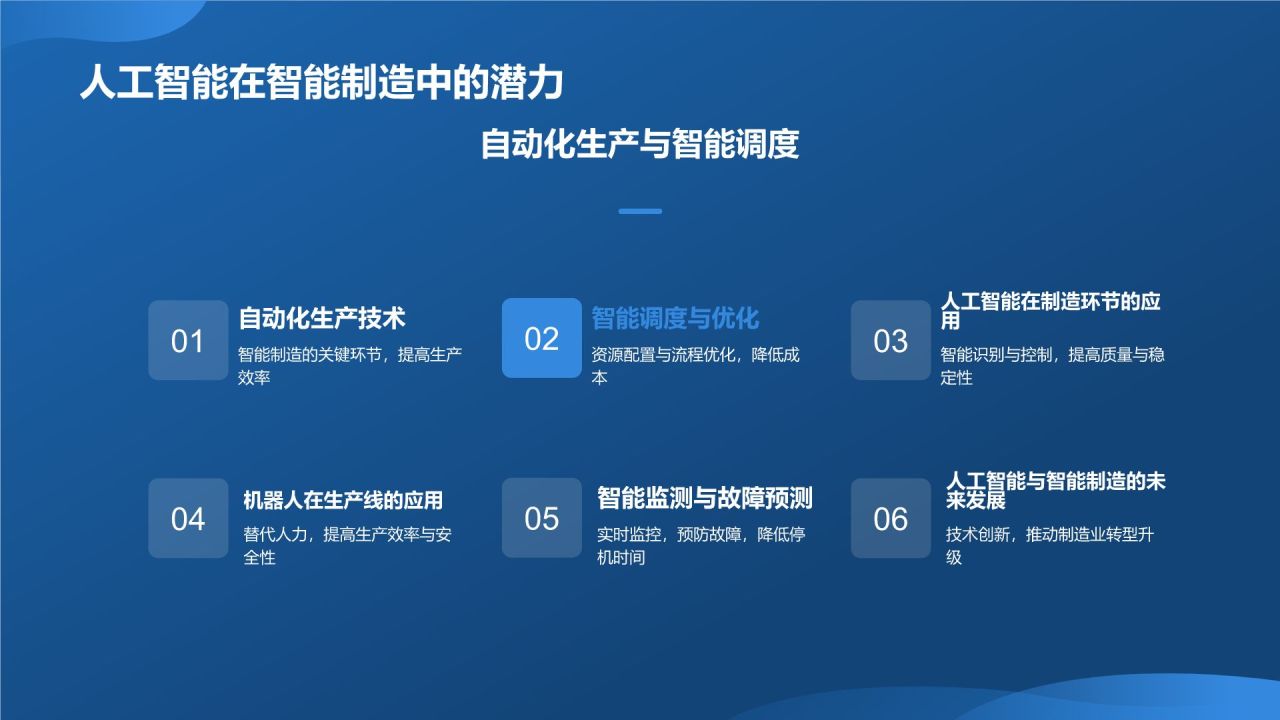 人工智能在智能制造中的潜力

自动化生产与智能调度

01

自动化生产技术

智能制造的关键环节，提高生产效率

02

智能调度与优化

资源配置与流程优化，降低成本

03

人工智能在制造环节的应用

智能识别与控制，提高质量与稳定性

04

机器人在生产线的应用

替代人力，提高生产效率与安全性

05

智能监测与故障预测

实时监控，预防故障，降低停机时间

06

人工智能与智能制造的未来发展

技术创新，推动制造业转型升级